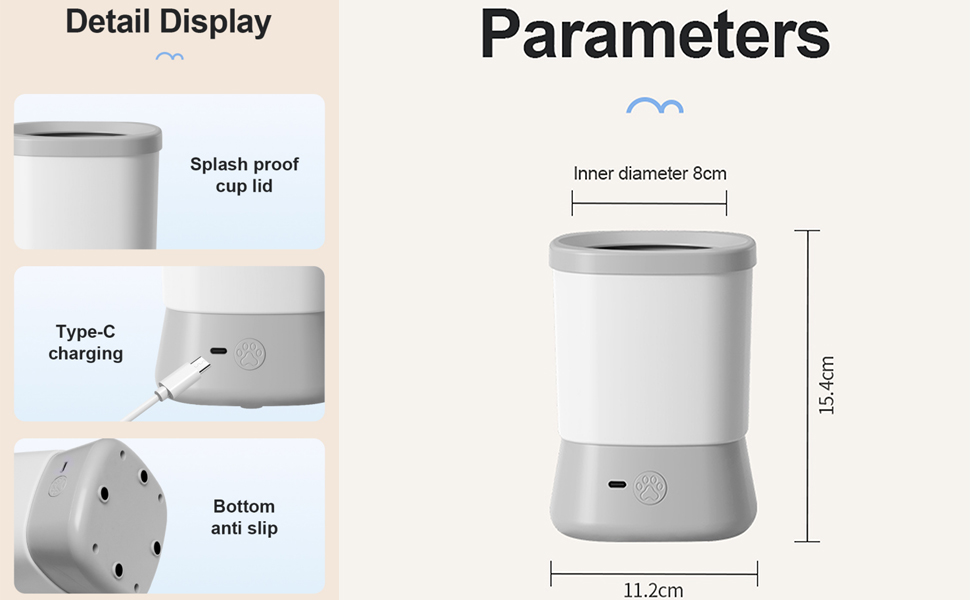 Detail Display

Splash proof cup lid

Type-C charging

Bottom anti slip

Parameters

Inner diameter 8cm

15.4cm

11.2cm